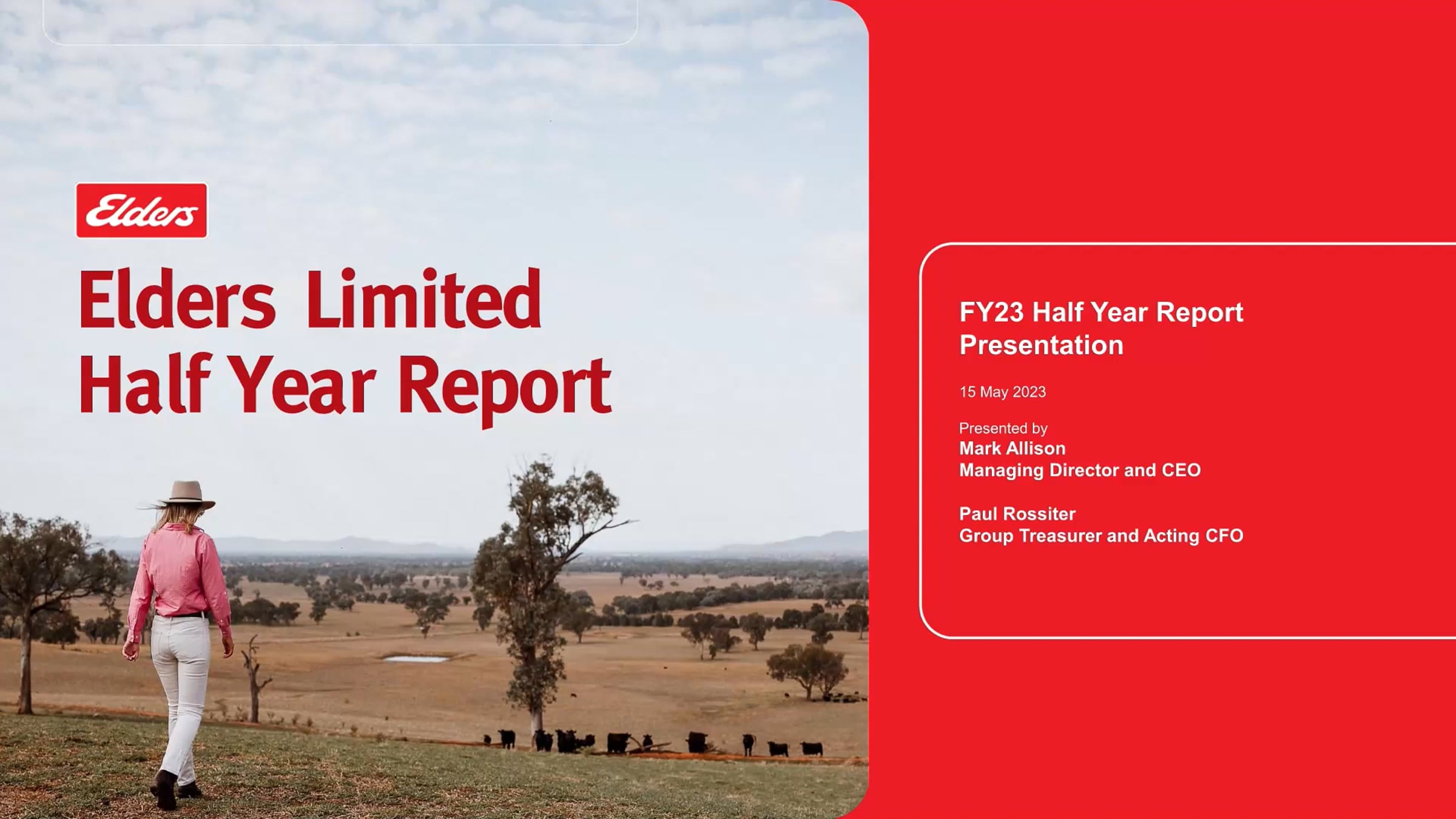 Elders

Elders Limited
Half Year Report

FY23 Half Year Report Presentation

15 May 2023

Presented by
Mark Allison
Managing Director and CEO

Paul Rossiter
Group Treasurer and Acting CFO